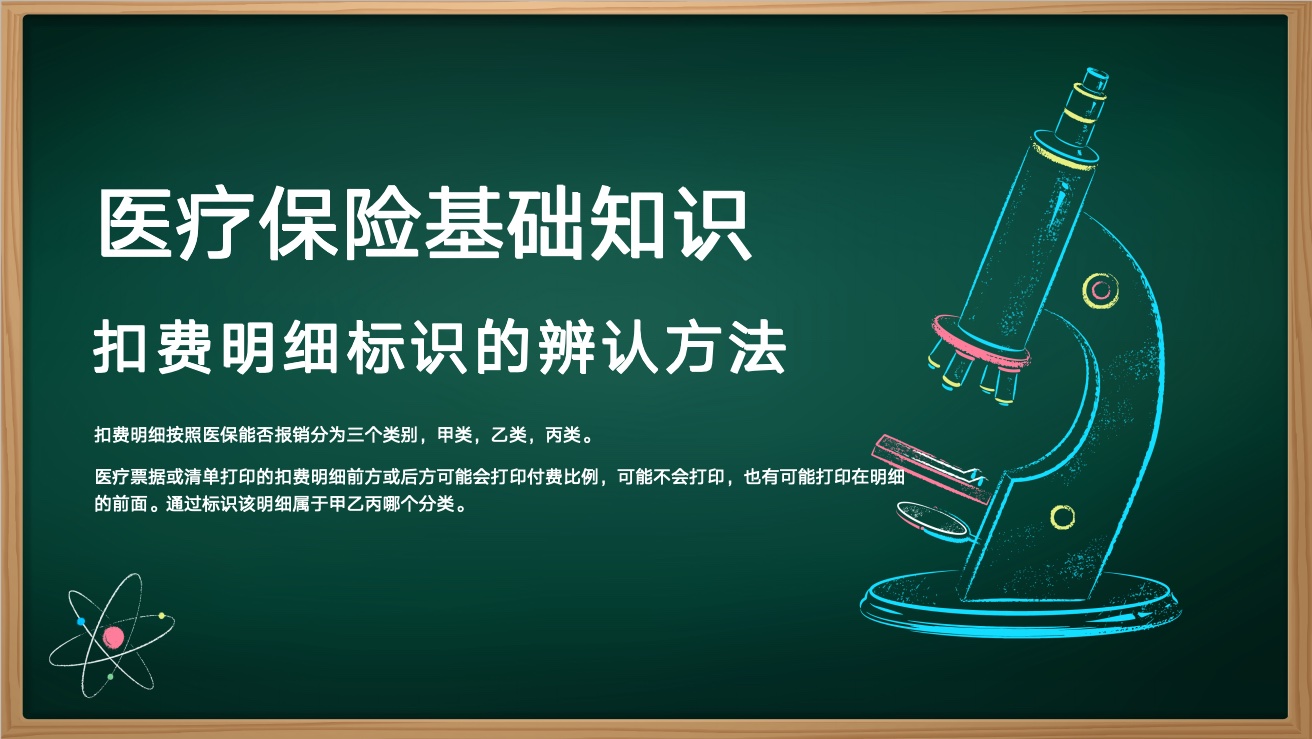 医疗保险基础知识

扣费明细标识的辨认方法

扣费明细按照医保能否报销分为三个类别，甲类，乙类，丙类。

医疗票据或清单打印的扣费明细前方或后方可能会打印付费比例，可能不会打印，也有可能打印在明细的前面。通过标识该明细属于甲乙丙哪个分类。